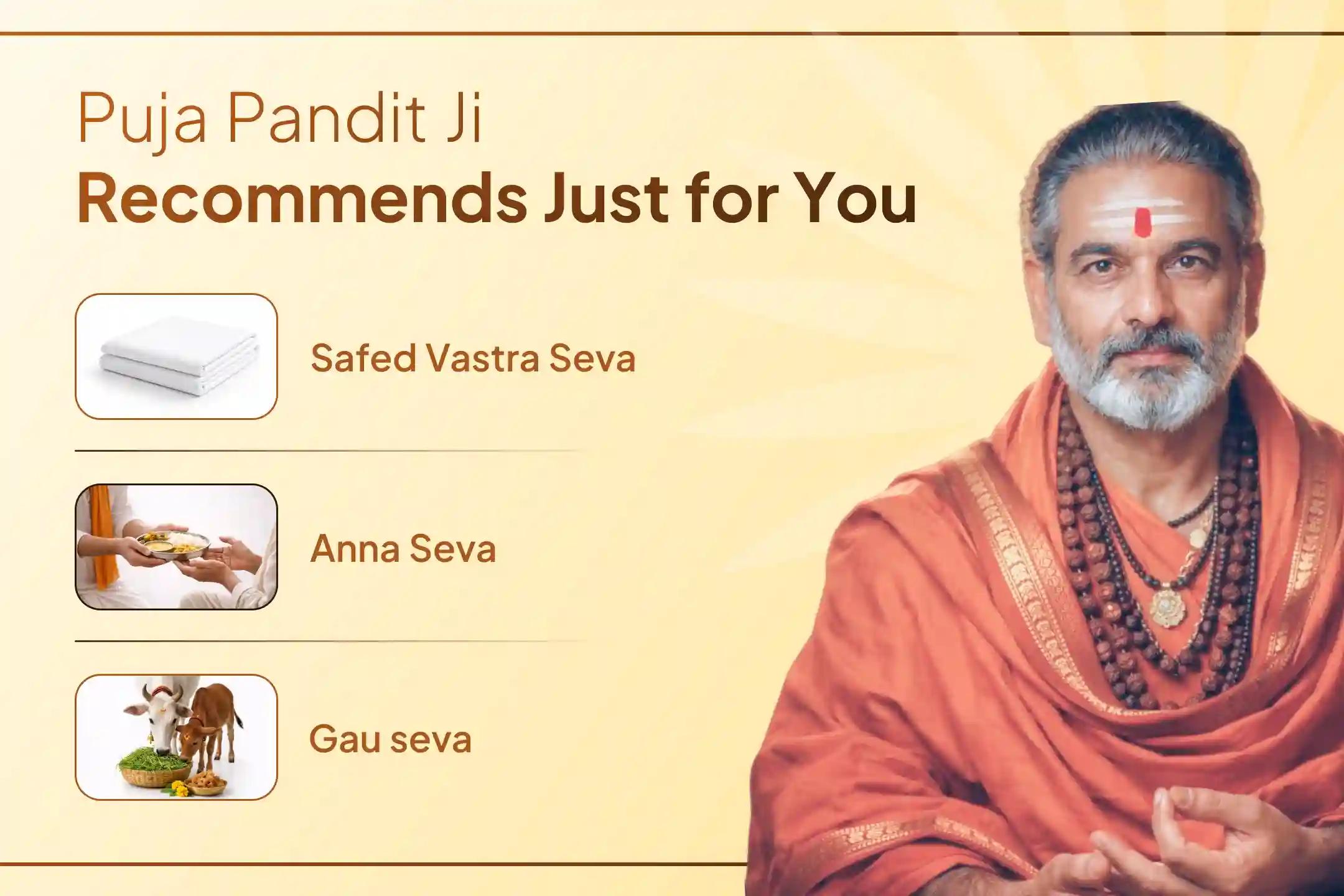 Puja Pandit Ji
Recommends Just for You

Safed Vastra Seva

Anna Seva

Gau seva